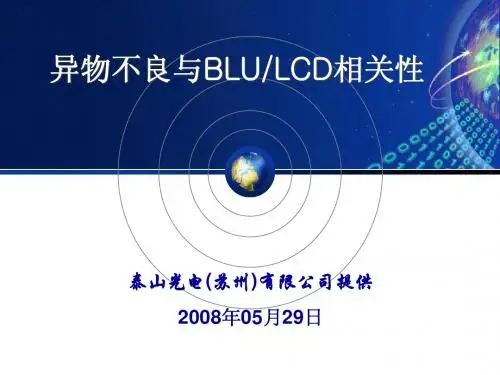 异物不良与BLU/LCD相关性

泰山光电(苏州)有限公司提供

2008年05月29日